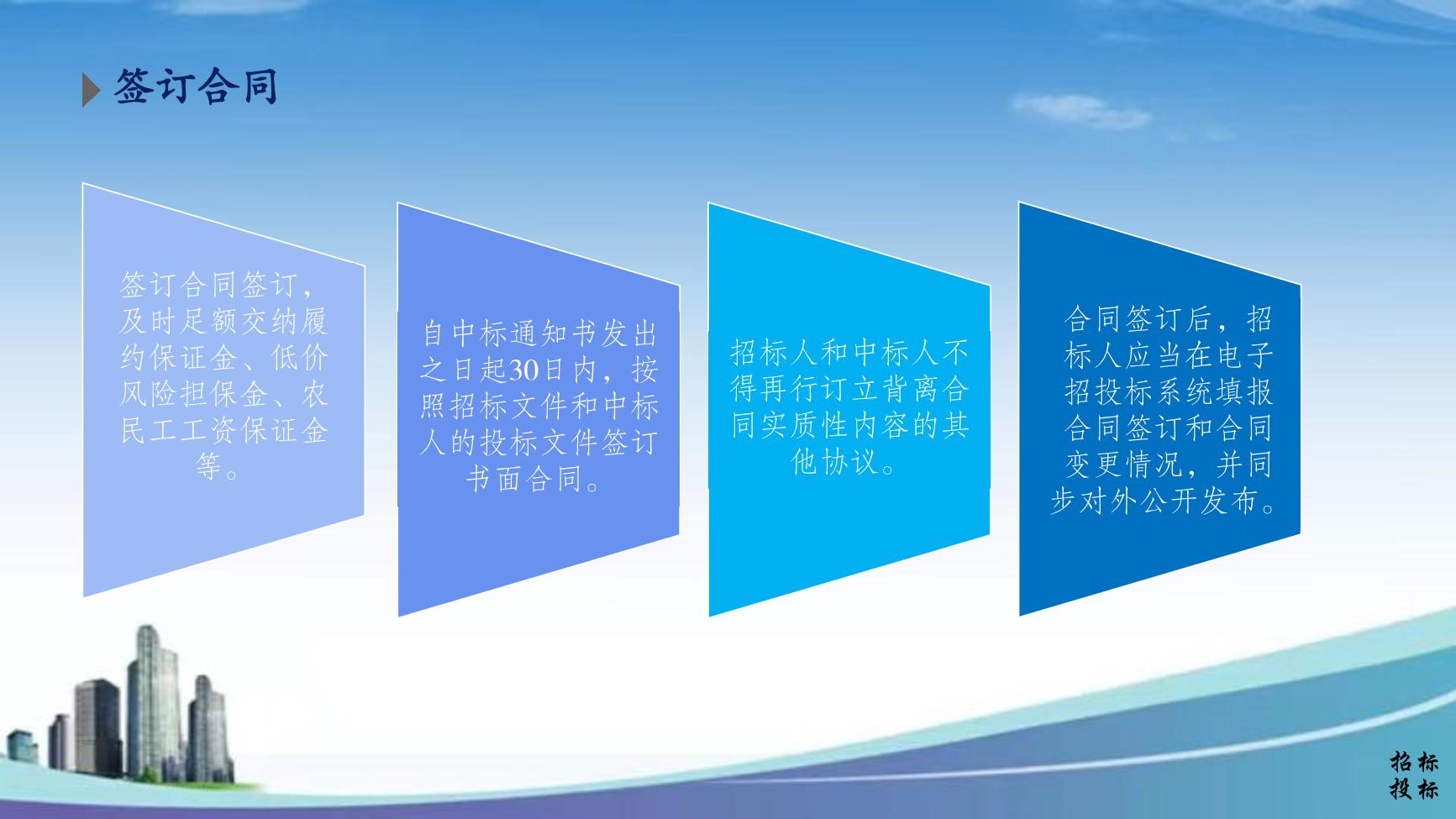 签订合同

签订合同签订，及时足额交纳履约保证金、低价风险担保金、农民工工资保证金等。

自中标通知书发出之日起30日内，按照招标文件和中标人的投标文件签订书面合同。

招标人和中标人不得再行订立背离合同实质性内容的其他协议。

合同签订后，招标人应当在电子招投标系统填报合同签订和合同变更情况，并同步对外公开发布。

招标
投标